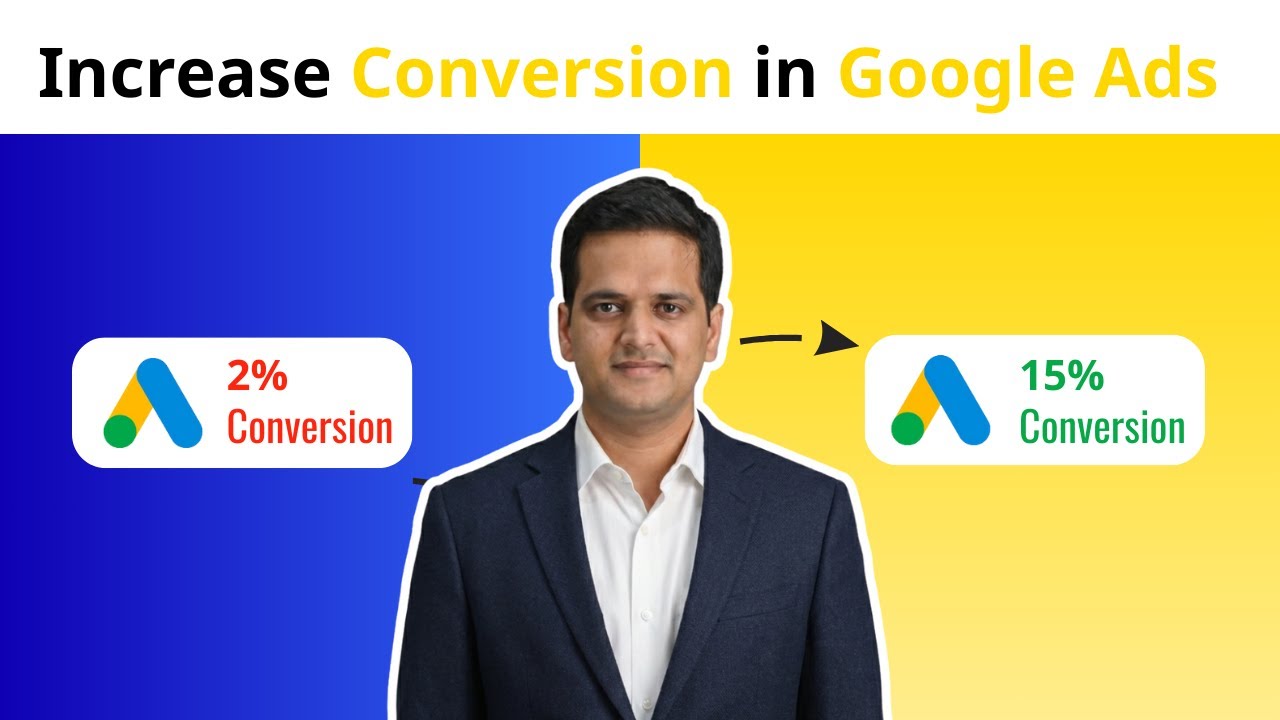 Increase Conversion in Google Ads

2%
Conversion

15%
Conversion